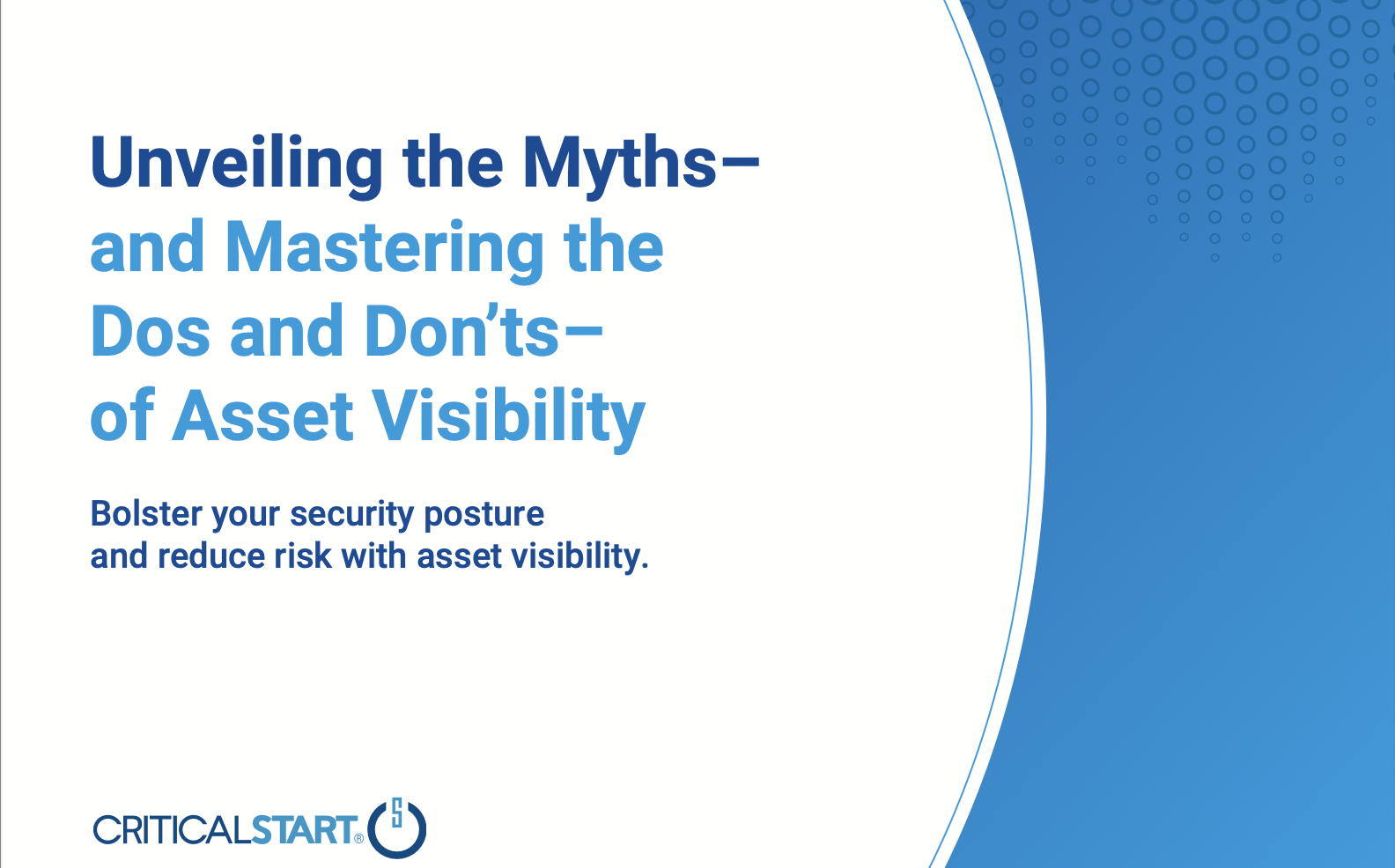 Unveiling the Myths–
and Mastering the
Dos and Don'ts–
of Asset Visibility

Bolster your security posture
and reduce risk with asset visibility.

CRITICALSTART®